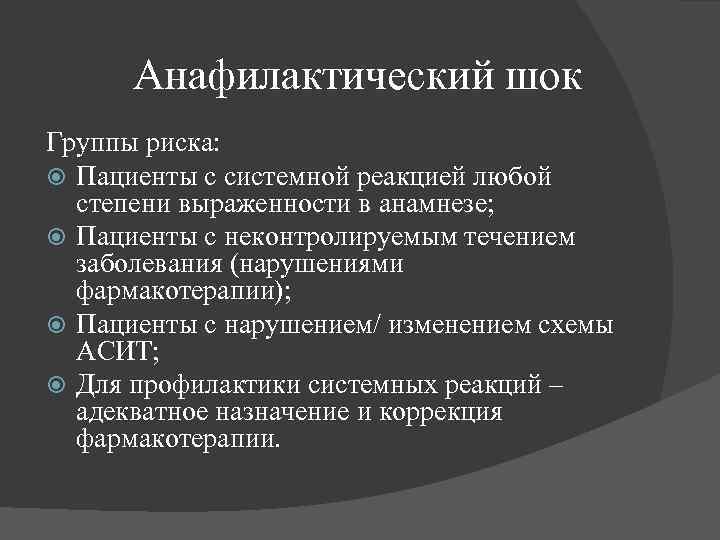 Анафилактический шок

Группы риска:

Пациенты с системной реакцией любой степени выраженности в анамнезе;

Пациенты с неконтролируемым течением заболевания (нарушениями фармакотерапии);

Пациенты с нарушением/ изменением схемы АСИТ;

Для профилактики системных реакций – адекватное назначение и коррекция фармакотерапии.